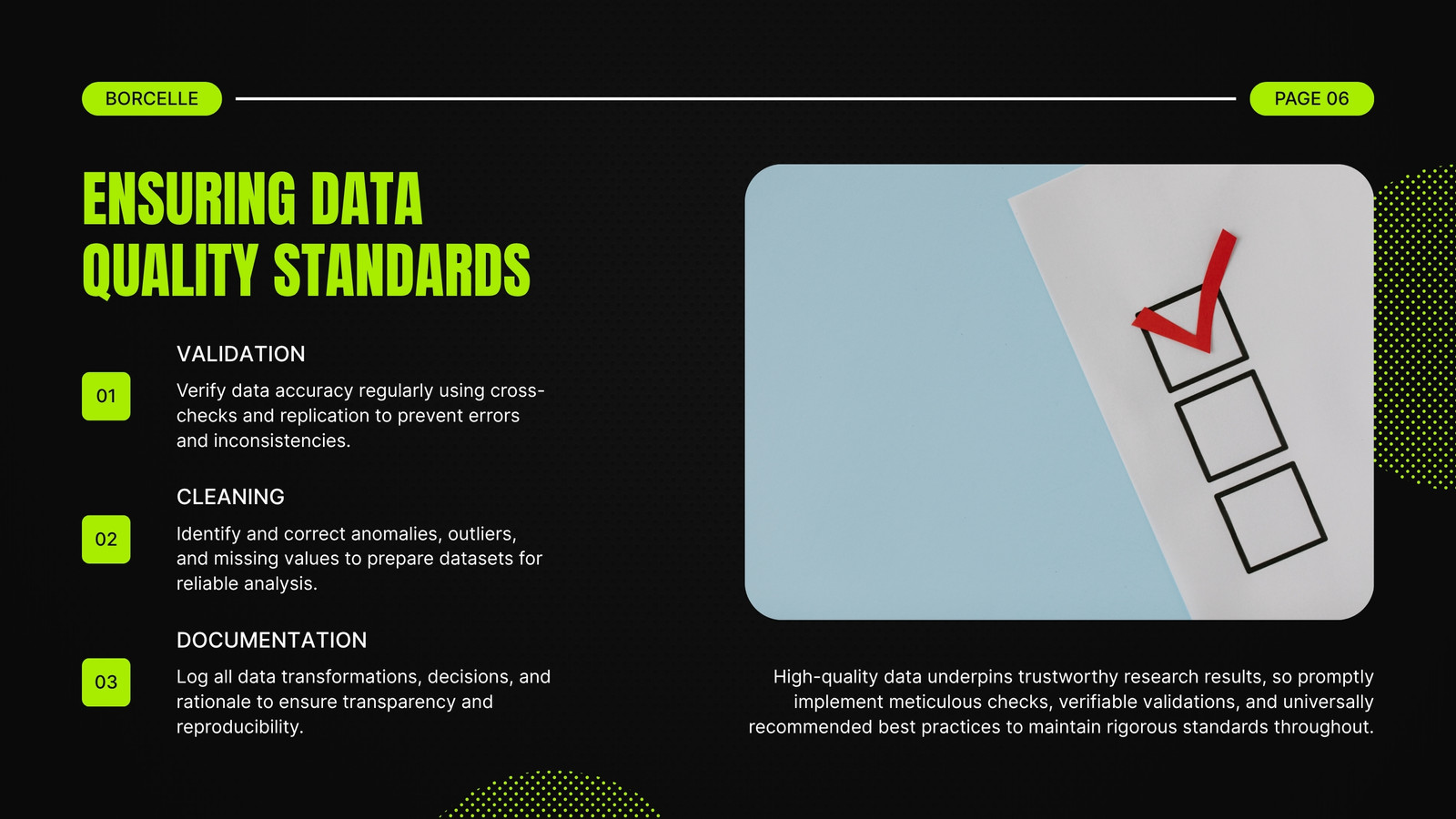 BORCELLE

PAGE 06

ENSURING DATA QUALITY STANDARDS

01

VALIDATION

Verify data accuracy regularly using cross-checks and replication to prevent errors and inconsistencies.

02

CLEANING

Identify and correct anomalies, outliers, and missing values to prepare datasets for reliable analysis.

03

DOCUMENTATION

Log all data transformations, decisions, and rationale to ensure transparency and reproducibility.

High-quality data underpins trustworthy research results, so promptly implement meticulous checks, verifiable validations, and universally recommended best practices to maintain rigorous standards throughout.